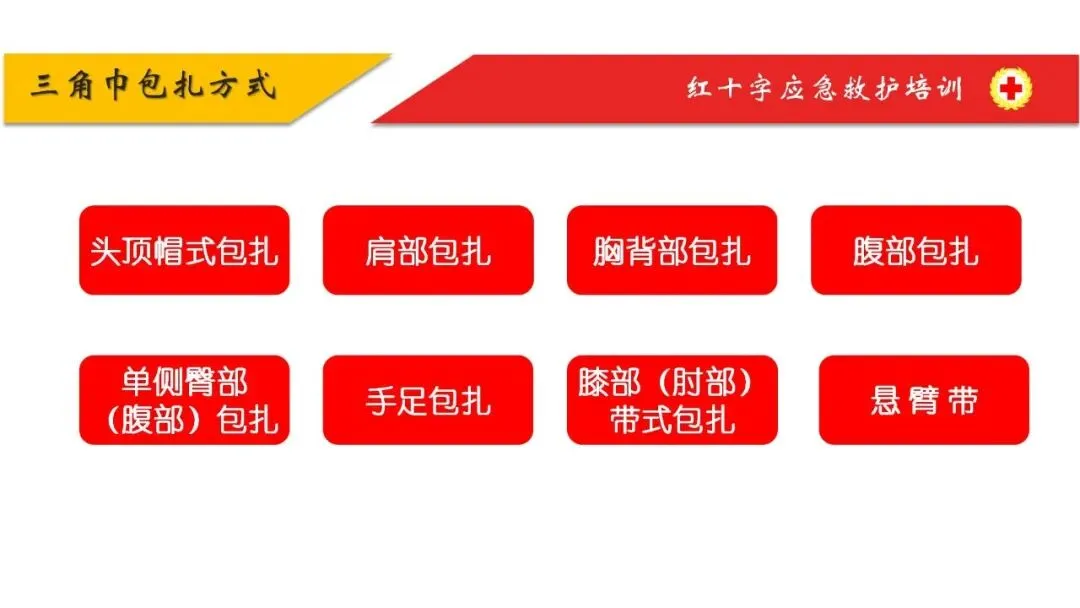 三角巾包扎方式

红十字应急救护培训

头顶帽式包扎

肩部包扎

胸背部包扎

腹部包扎

单侧臀部（腹部）包扎

手足包扎

膝部（肘部）带式包扎

悬臂带